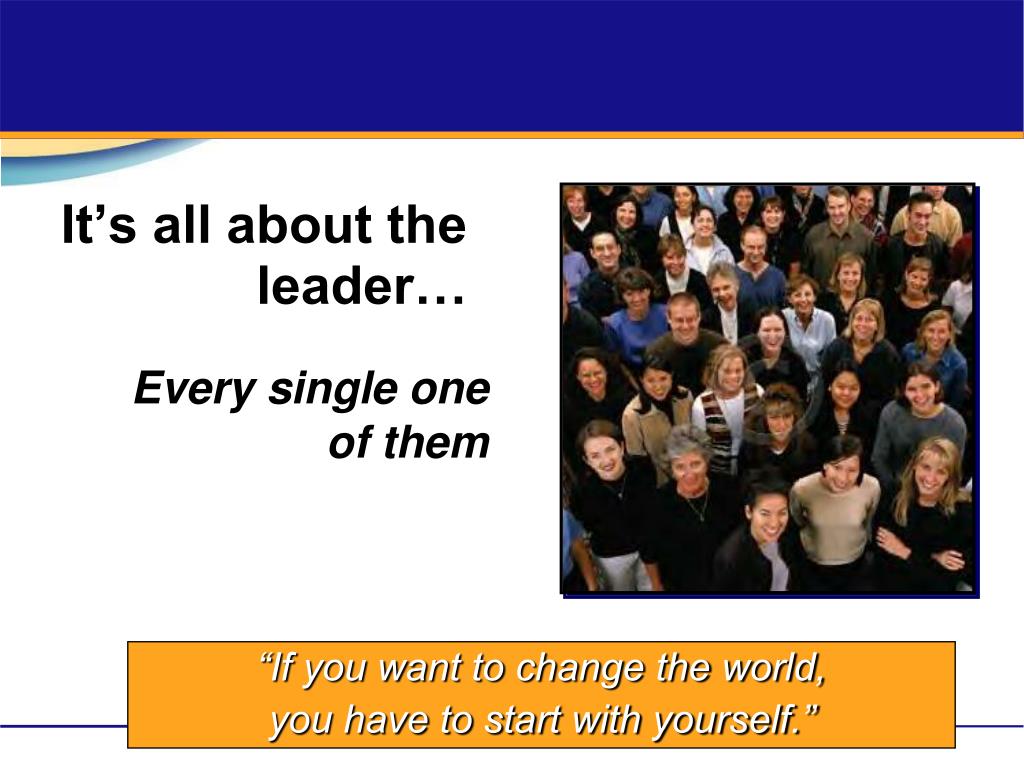 It’s all about the leader…

Every single one of them

“If you want to change the world, you have to start with yourself.”